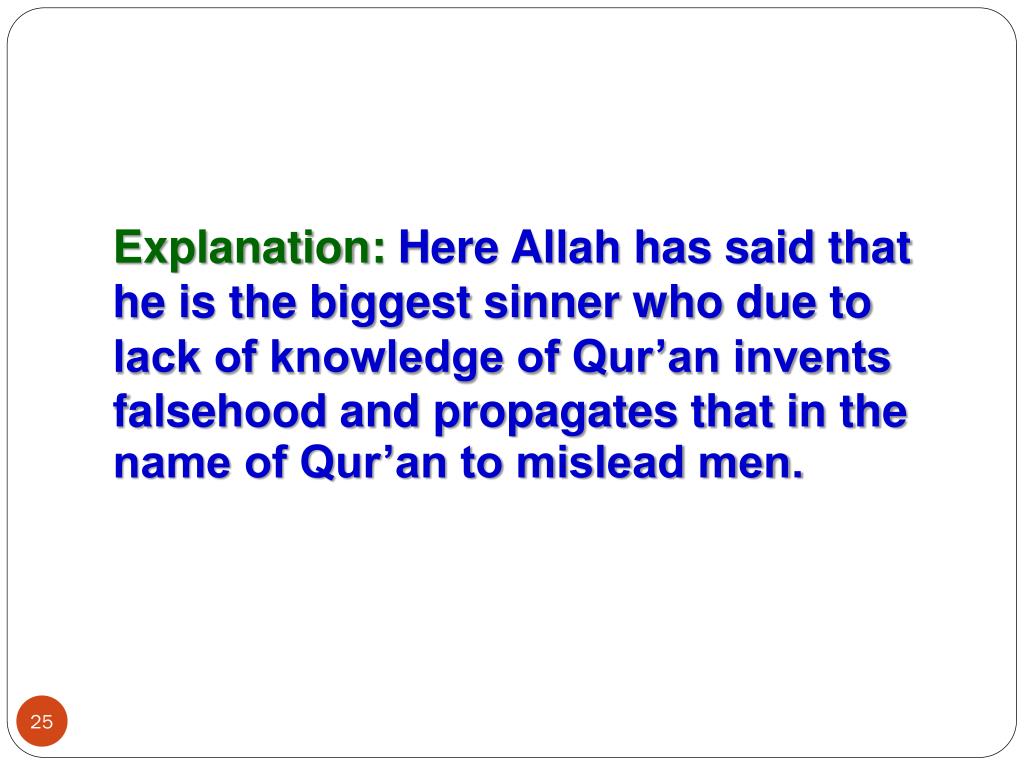 Explanation: Here Allah has said that he is the biggest sinner who due to lack of knowledge of Qur’an invents falsehood and propagates that in the name of Qur’an to mislead men.

25